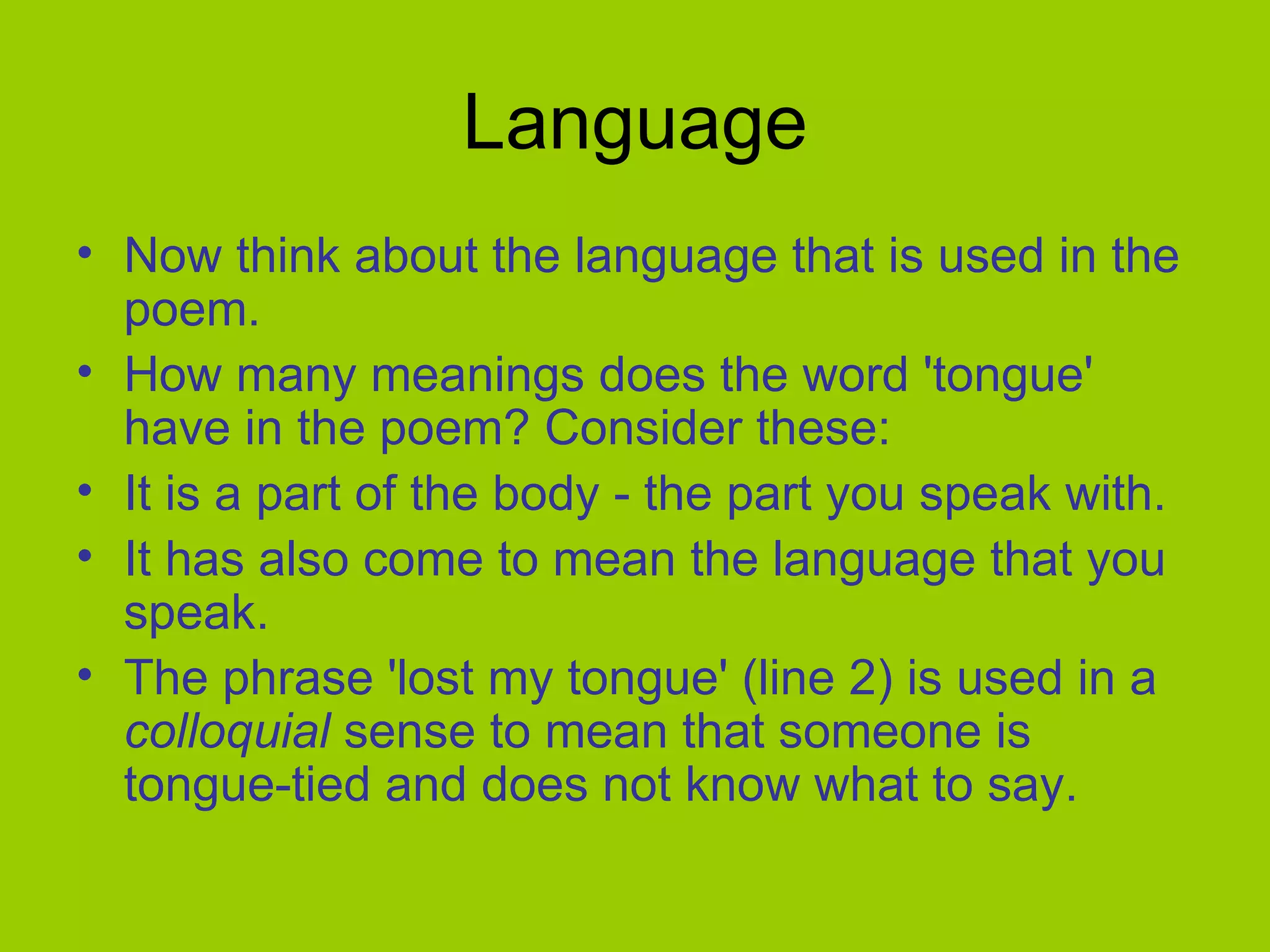 Language

• Now think about the language that is used in the poem.
• How many meanings does the word 'tongue' have in the poem? Consider these:
• It is a part of the body - the part you speak with.
• It has also come to mean the language that you speak.
• The phrase 'lost my tongue' (line 2) is used in a colloquial sense to mean that someone is tongue-tied and does not know what to say.